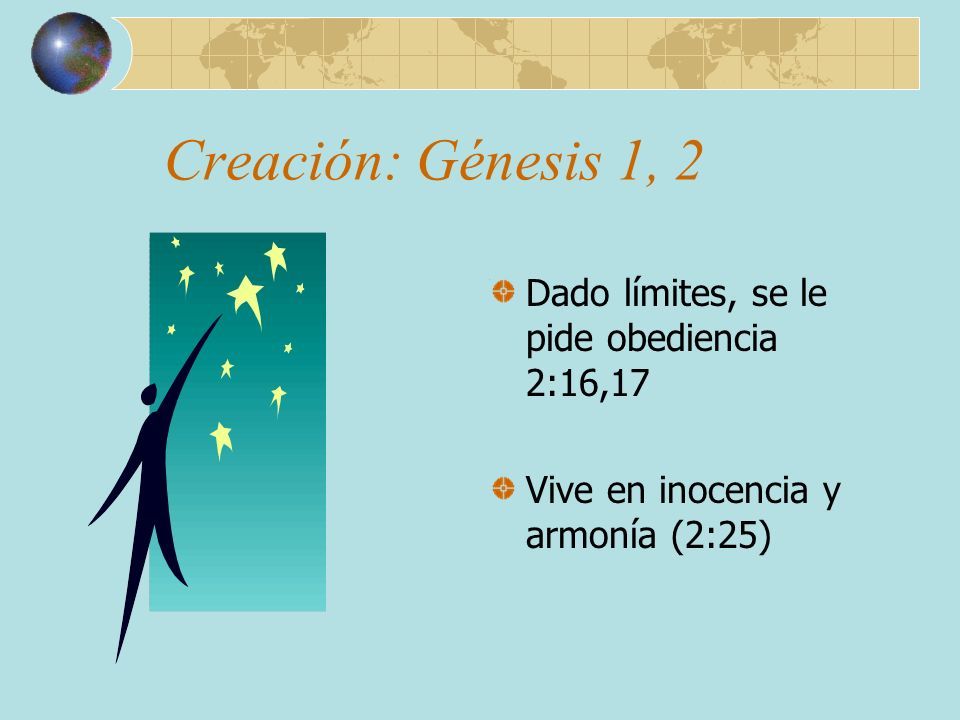 Creación: Génesis 1, 2

Dado límites, se le pide obediencia 2:16,17

Vive en inocencia y armonía (2:25)